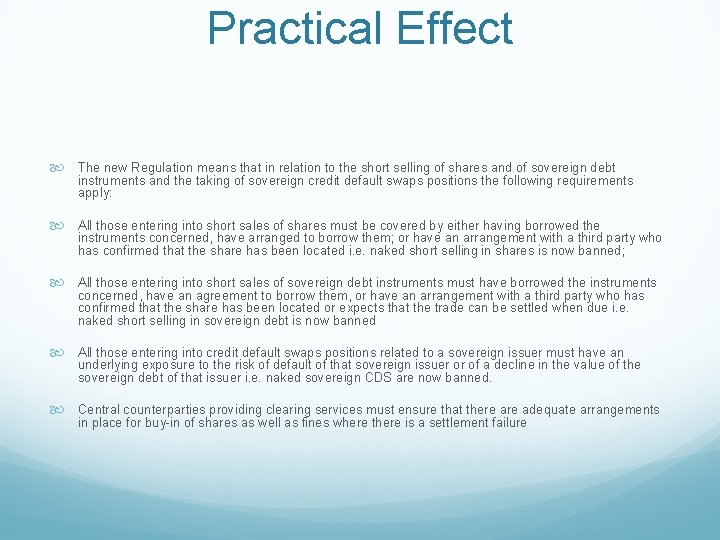 Practical Effect

The new Regulation means that in relation to the short selling of shares and of sovereign debt instruments and the taking of sovereign credit default swaps positions the following requirements apply:

All those entering into short sales of shares must be covered by either having borrowed the instruments concerned, have arranged to borrow them; or have an arrangement with a third party who has confirmed that the share has been located i.e. naked short selling in shares is now banned;

All those entering into short sales of sovereign debt instruments must have borrowed the instruments concerned, have an agreement to borrow them, or have an arrangement with a third party who has confirmed that the share has been located or expects that the trade can be settled when due i.e. naked short selling in sovereign debt is now banned

All those entering into credit default swaps positions related to a sovereign issuer must have an underlying exposure to the risk of default of that sovereign issuer or of a decline in the value of the sovereign debt of that issuer i.e. naked sovereign CDS are now banned.

Central counterparties providing clearing services must ensure that there are adequate arrangements in place for buy-in of shares as well as fines where there is a settlement failure